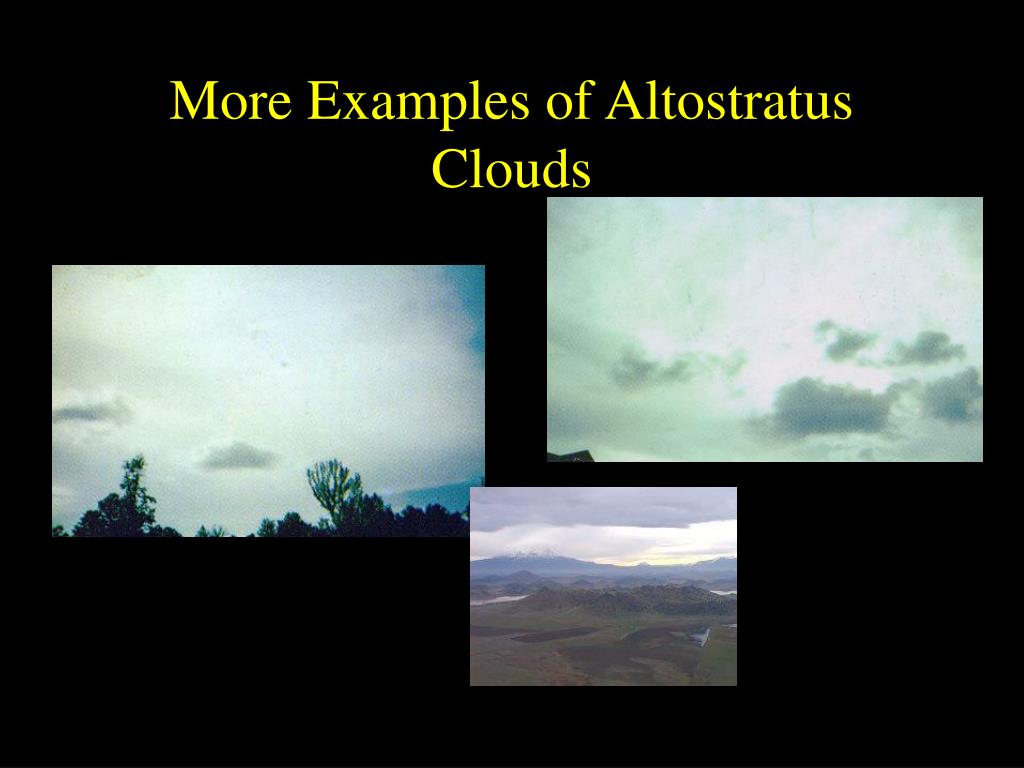 More Examples of Altostratus Clouds